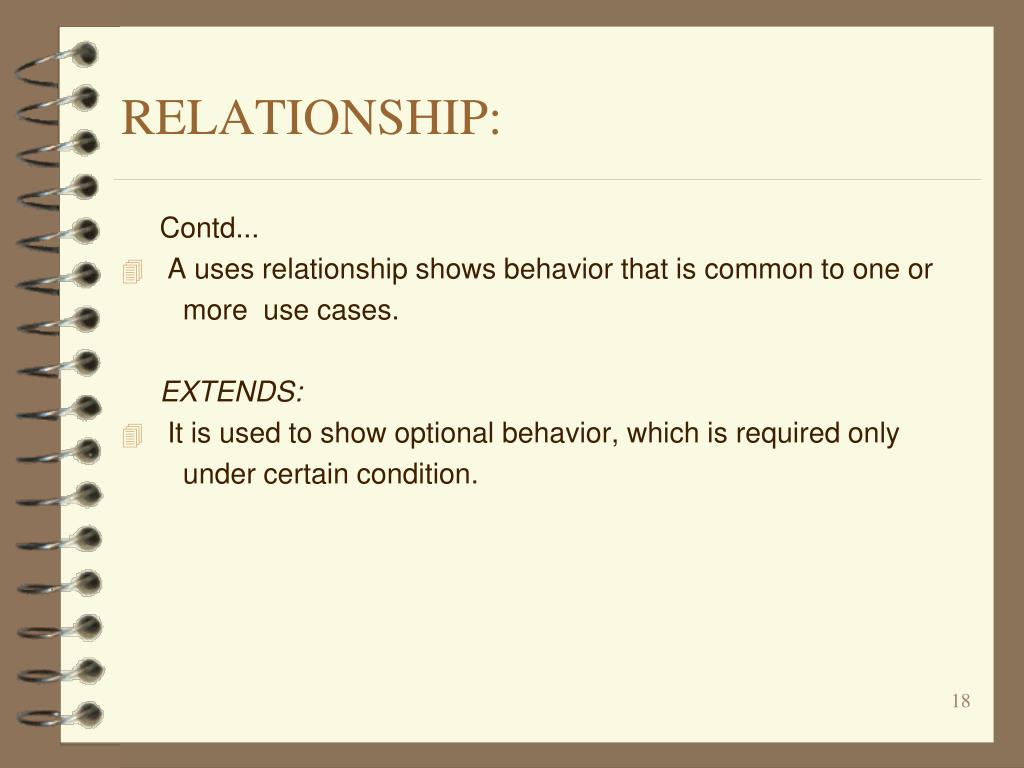 RELATIONSHIP:

Contd...

A uses relationship shows behavior that is common to one or more use cases.

EXTENDS:

It is used to show optional behavior, which is required only under certain condition.

18